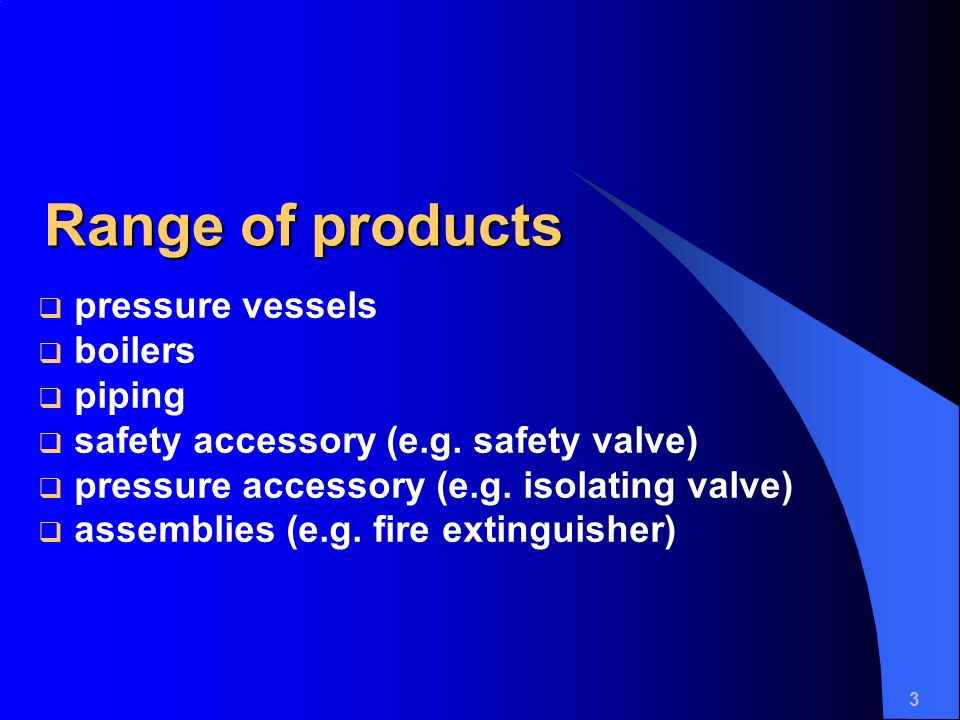 Range of products

❑ pressure vessels
❑ boilers
❑ piping
❑ safety accessory (e.g. safety valve)
❑ pressure accessory (e.g. isolating valve)
❑ assemblies (e.g. fire extinguisher)

3